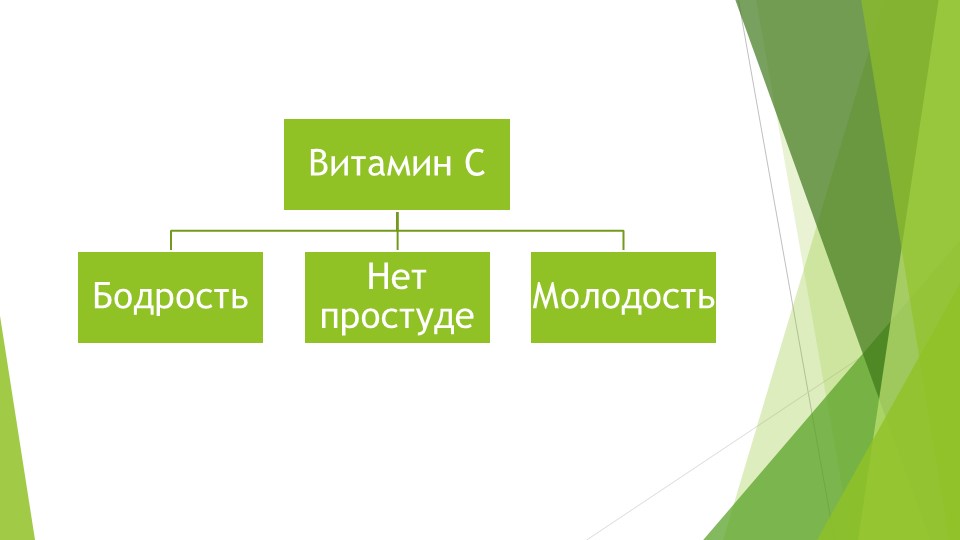 Витамин С

Бодрость

Нет простуде

Молодость